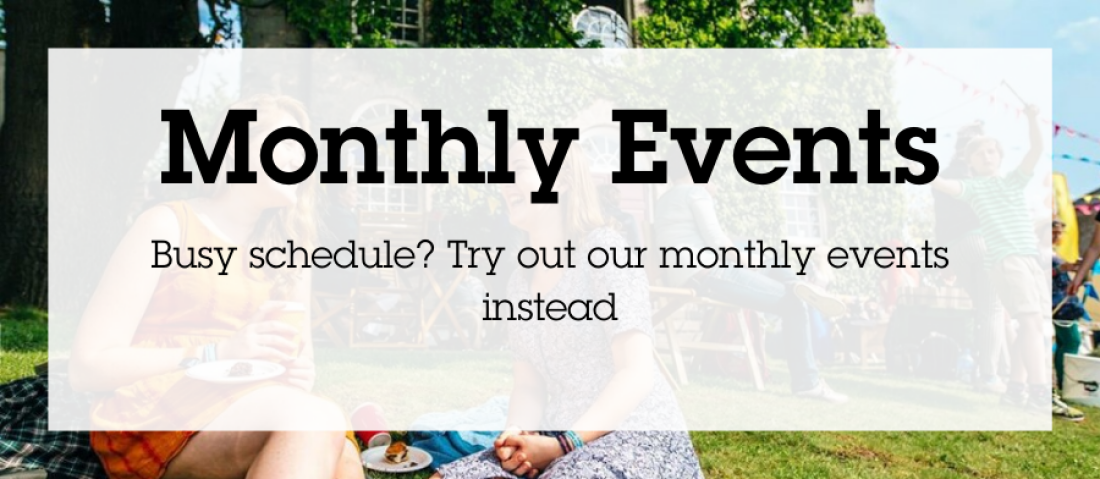 Monthly Events

Busy schedule? Try out our monthly events instead